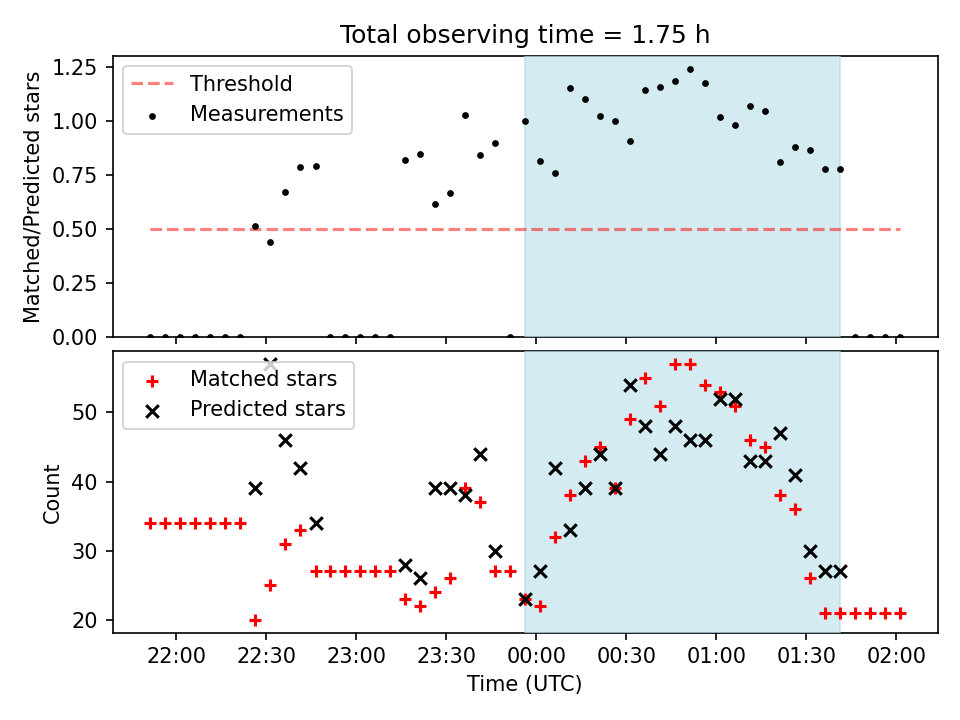 Total observing time = 1.75 h

Threshold
Measurements

Matched/Predicted stars

1.25
1.00
0.75
0.50
0.25
0.00

Matched stars
Predicted stars

Count

50
40
30
20

22:00 22:30 23:00 23:30 00:00 00:30 01:00 01:30 02:00

Time (UTC)